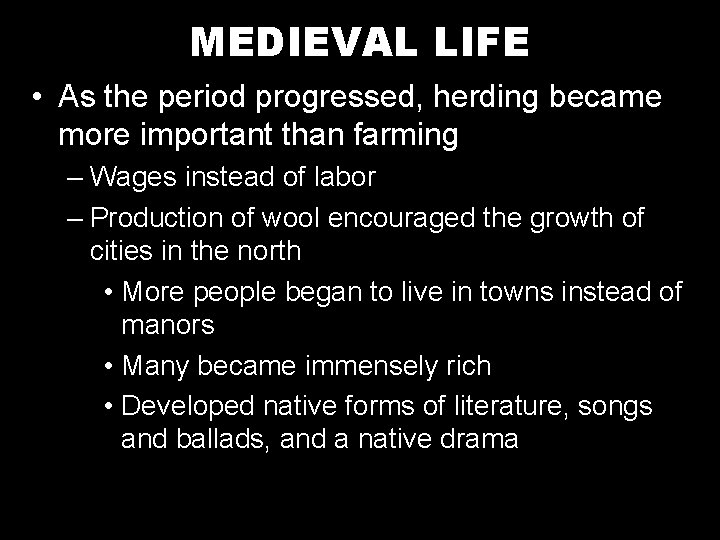 MEDIEVAL LIFE

• As the period progressed, herding became more important than farming

– Wages instead of labor

– Production of wool encouraged the growth of cities in the north

• More people began to live in towns instead of manors

• Many became immensely rich

• Developed native forms of literature, songs and ballads, and a native drama